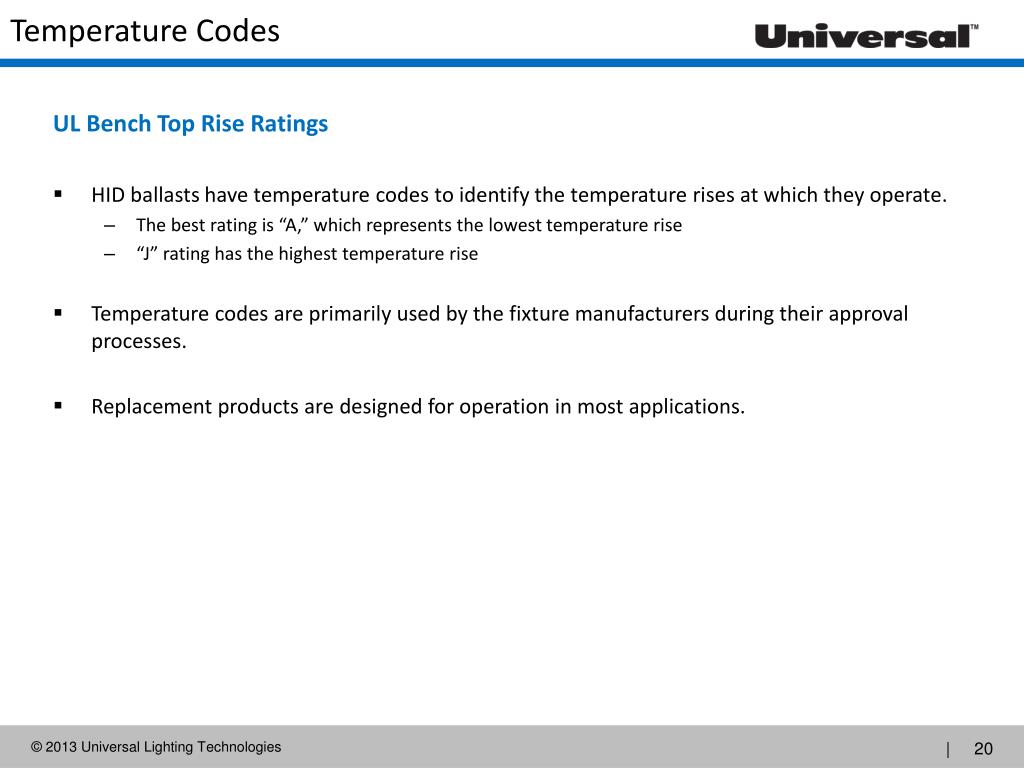 Temperature Codes

Universal™

UL Bench Top Rise Ratings

▪ HID ballasts have temperature codes to identify the temperature rises at which they operate.
– The best rating is “A,” which represents the lowest temperature rise
– “J” rating has the highest temperature rise

▪ Temperature codes are primarily used by the fixture manufacturers during their approval processes.

▪ Replacement products are designed for operation in most applications.

© 2013 Universal Lighting Technologies | 20